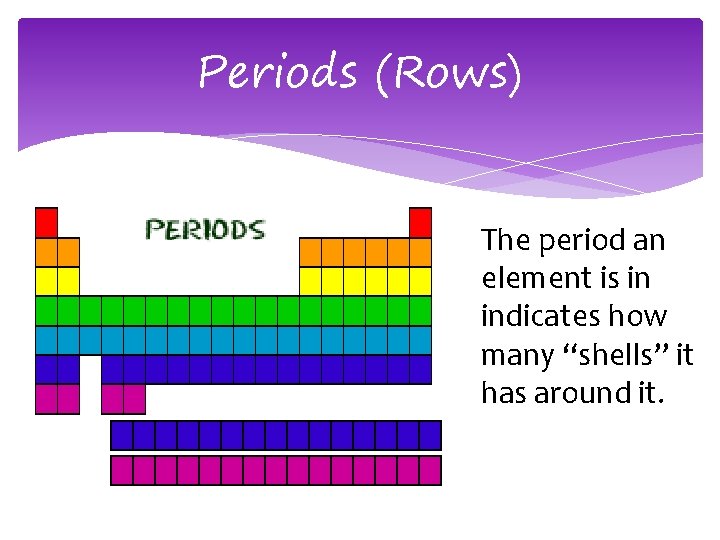 Periods (Rows)

PERIODS

The period an element is in indicates how many “shells” it has around it.